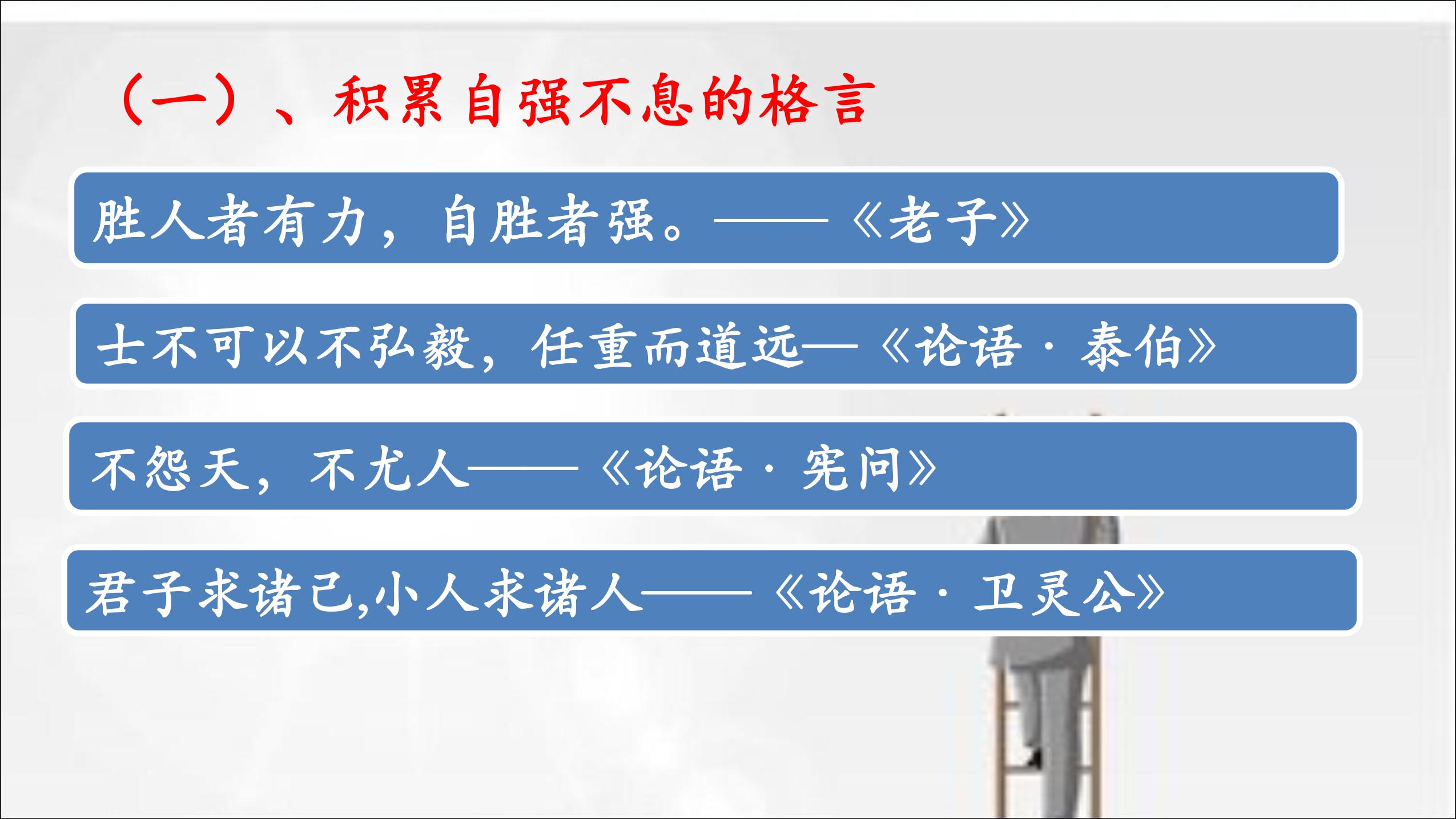 （一）、积累自强不息的格言

胜人者有力，自胜者强。——《老子》

士不可以不弘毅，任重而道远—《论语·泰伯》

不怨天，不尤人——《论语·宪问》

君子求诸己,小人求诸人——《论语·卫灵公》